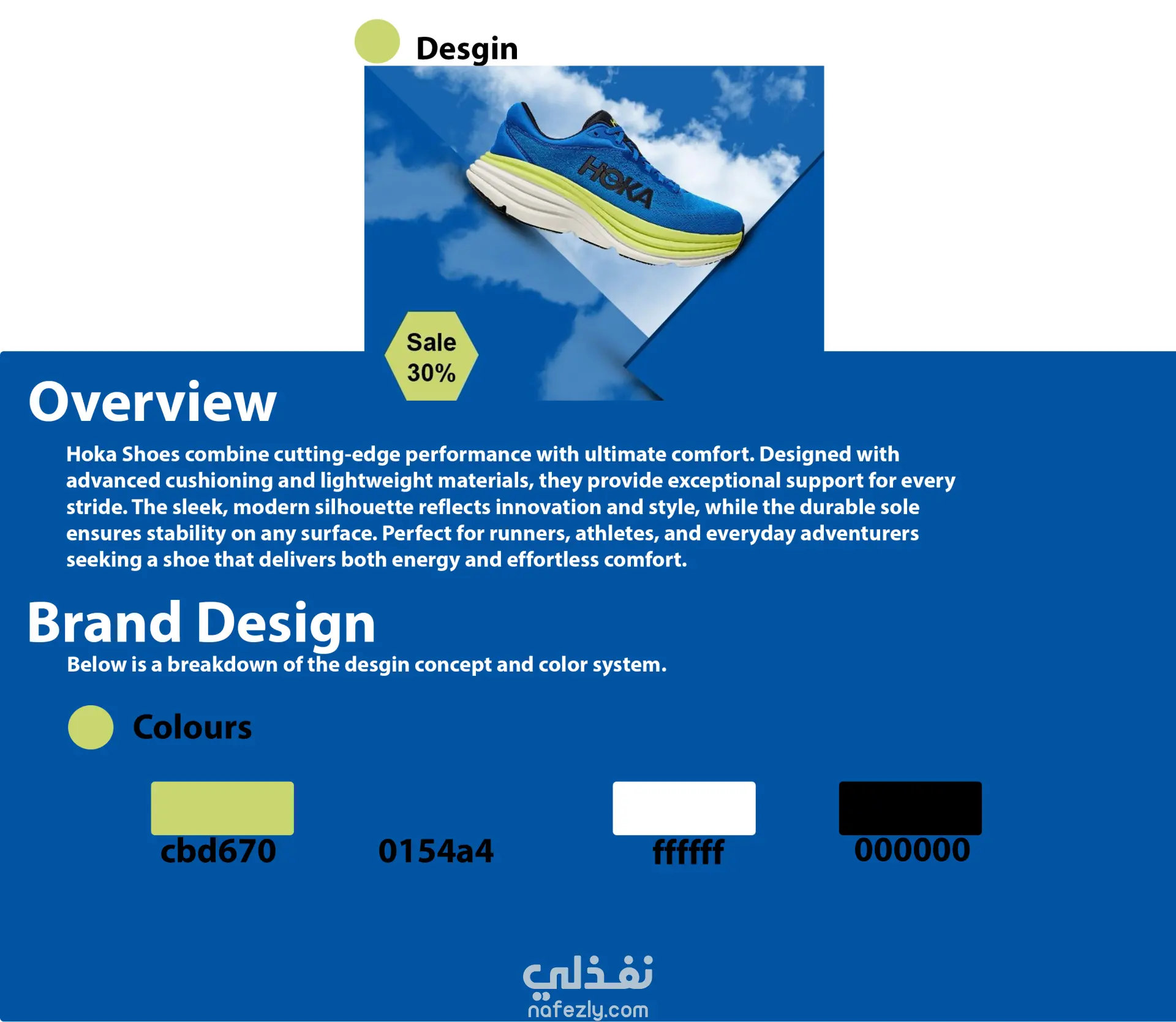 Desgin

HOKA

Sale 30%

Overview

Hoka Shoes combine cutting-edge performance with ultimate comfort. Designed with advanced cushioning and lightweight materials, they provide exceptional support for every stride. The sleek, modern silhouette reflects innovation and style, while the durable sole ensures stability on any surface. Perfect for runners, athletes, and everyday adventurers seeking a shoe that delivers both energy and effortless comfort.

Brand Design

Below is a breakdown of the desgin concept and color system.

Colours

cbd670

0154a4

ffffff

000000

نفذلي
nafezly.com